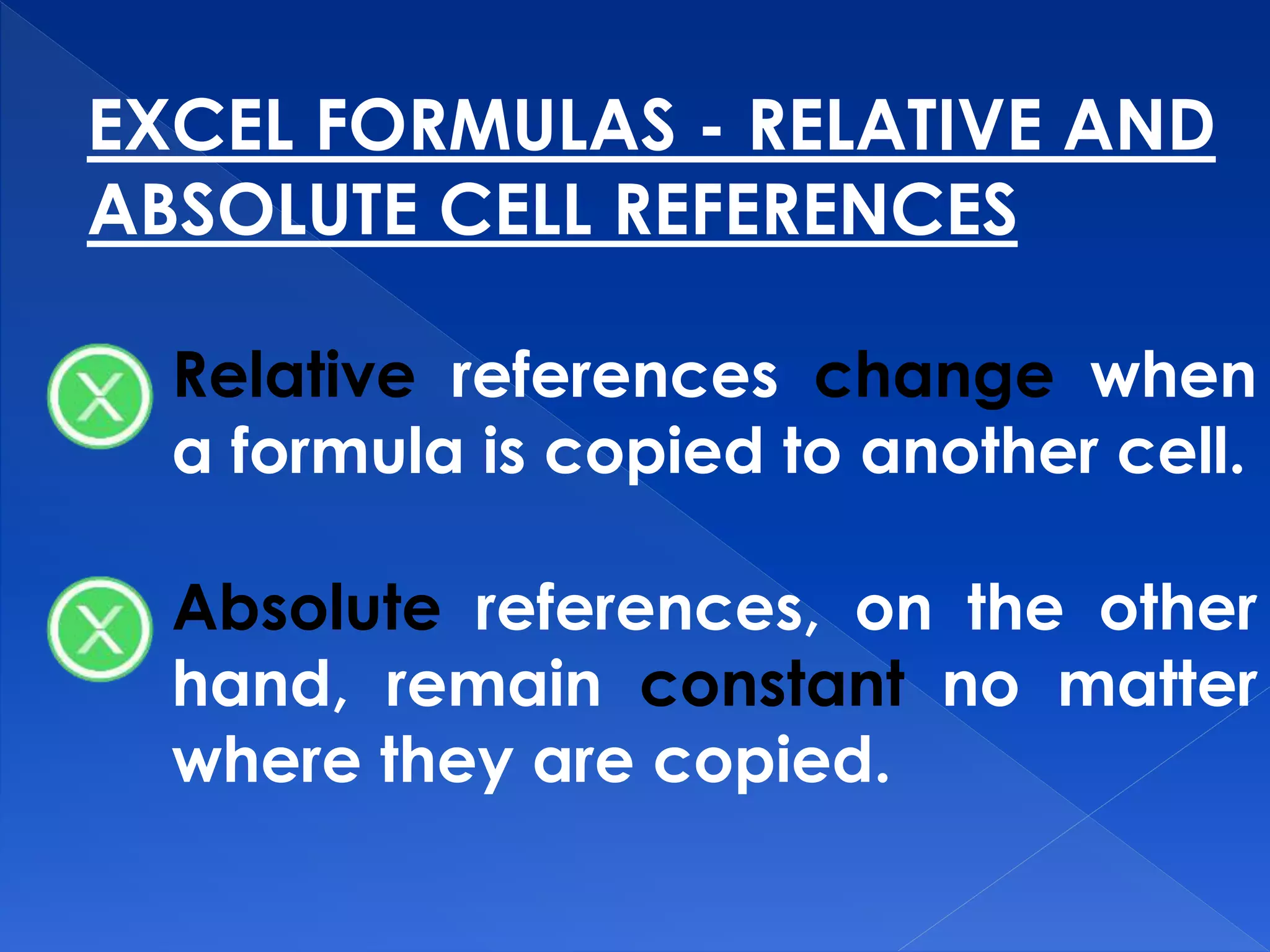 EXCEL FORMULAS - RELATIVE AND ABSOLUTE CELL REFERENCES

Relative references change when a formula is copied to another cell.

Absolute references, on the other hand, remain constant no matter where they are copied.